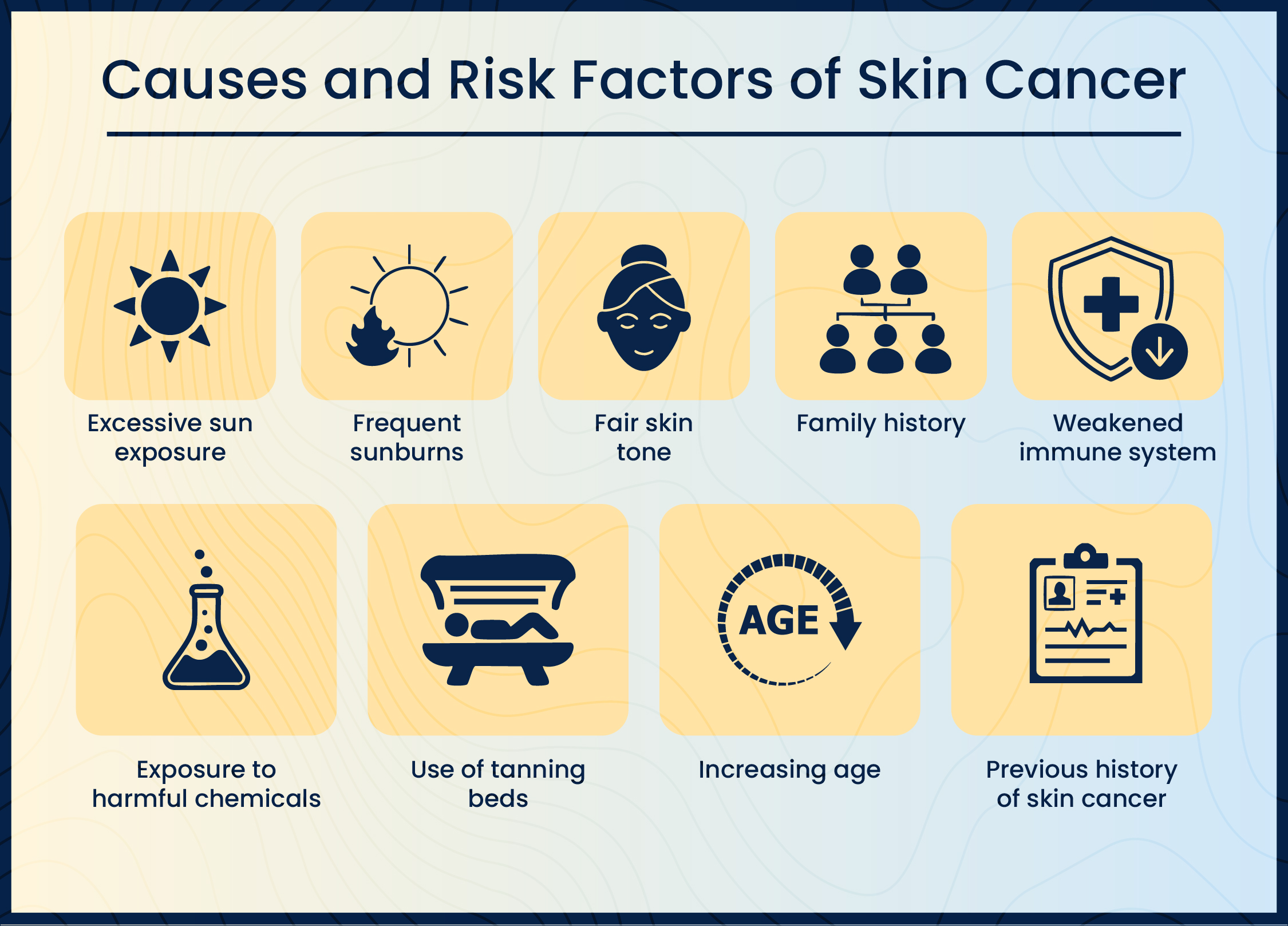 Causes and Risk Factors of Skin Cancer

Excessive sun exposure

Frequent sunburns

Fair skin tone

Family history

Weakened immune system

Exposure to harmful chemicals

Use of tanning beds

AGE

Increasing age

Previous history of skin cancer